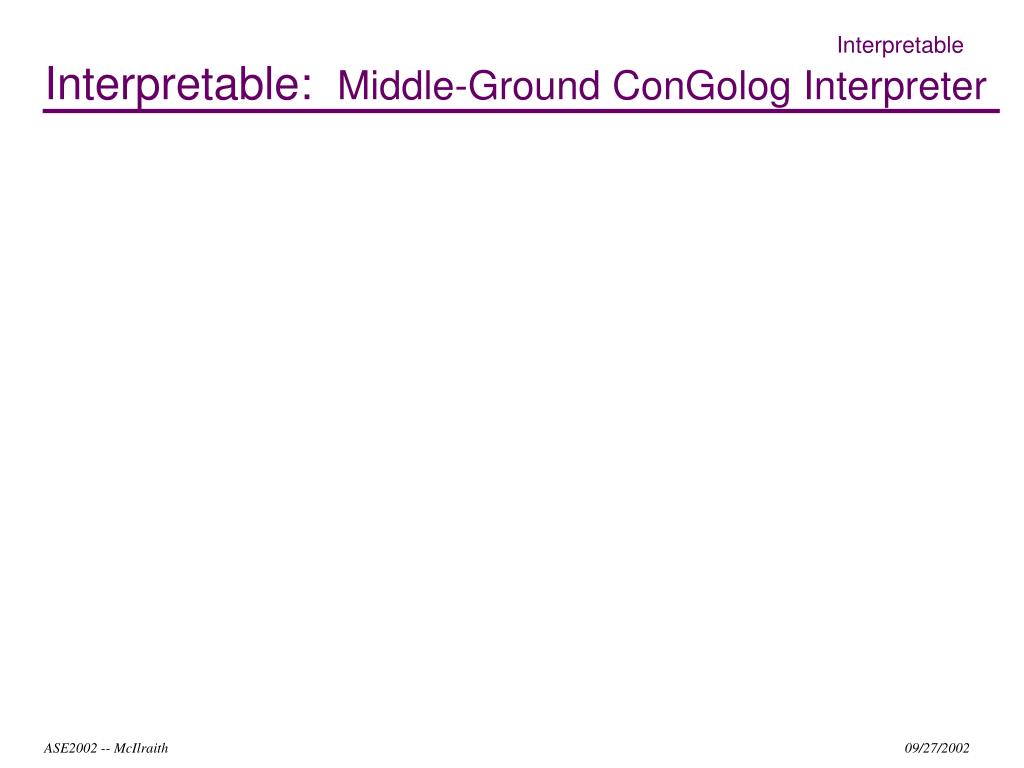 Interpretable

Interpretable: Middle-Ground ConGolog Interpreter

ASE2002 -- McIlraith

09/27/2002